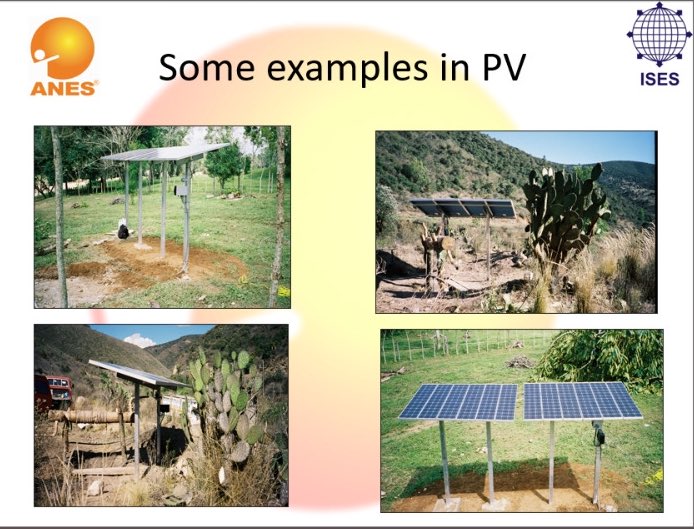 ANES®

Some examples in PV

ISES